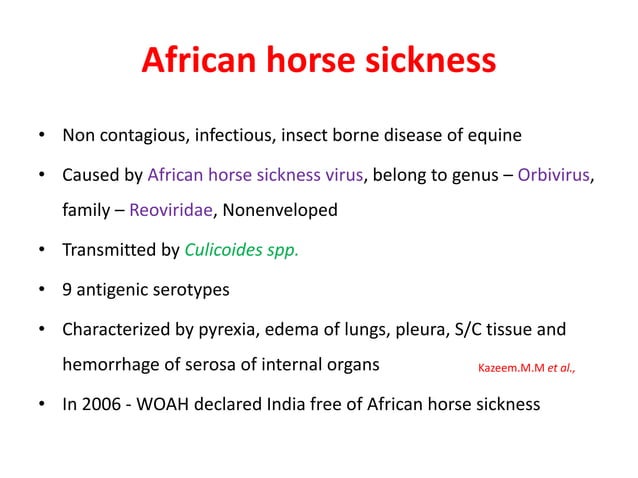 African horse sickness

• Non contagious, infectious, insect borne disease of equine

• Caused by African horse sickness virus, belong to genus – Orbivirus, family – Reoviridae, Nonenveloped

• Transmitted by Culicoides spp.

• 9 antigenic serotypes

• Characterized by pyrexia, edema of lungs, pleura, S/C tissue and hemorrhage of serosa of internal organs

Kazeem.M.M et al.,

• In 2006 - WOAH declared India free of African horse sickness